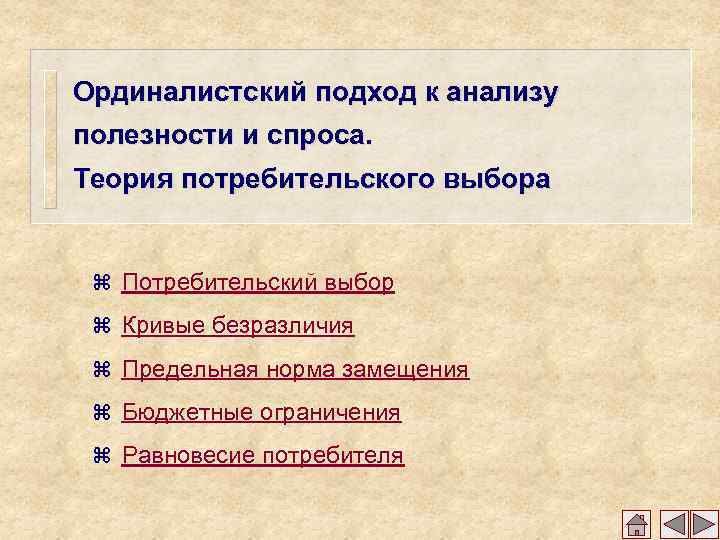 Ординалистский подход к анализу полезности и спроса.
Теория потребительского выбора

⌘ Потребительский выбор
⌘ Кривые безразличия
⌘ Предельная норма замещения
⌘ Бюджетные ограничения
⌘ Равновесие потребителя